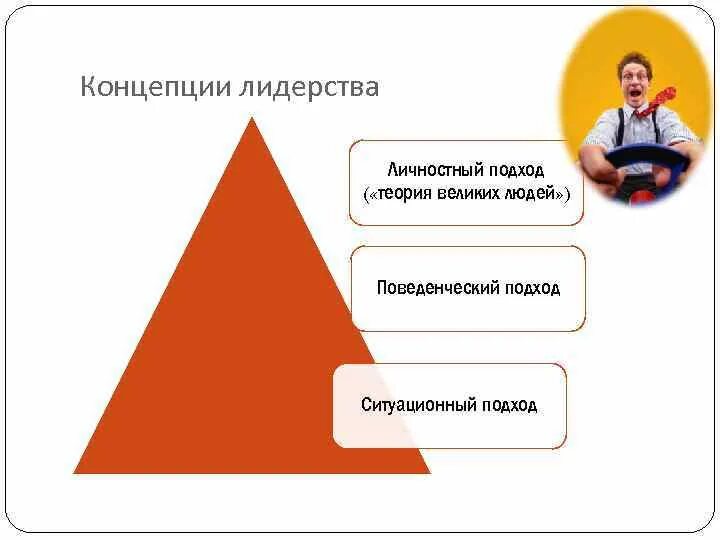 Концепции лидерства

Личностный подход («теория великих людей»)

Поведенческий подход

Ситуационный подход